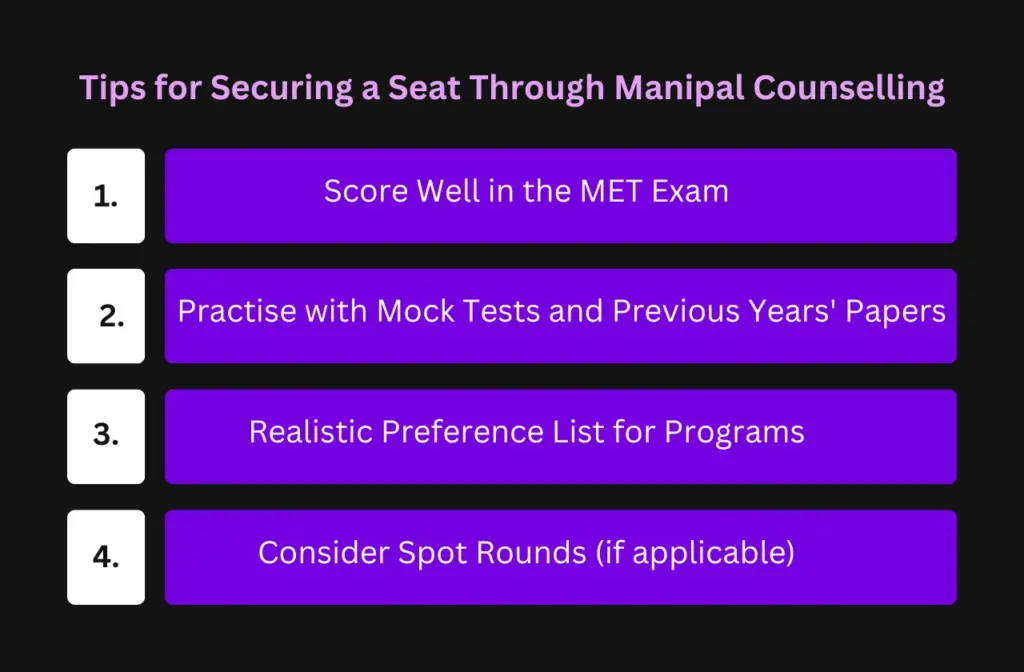 Tips for Securing a Seat Through Manipal Counselling

1. Score Well in the MET Exam

2. Practise with Mock Tests and Previous Years' Papers

3. Realistic Preference List for Programs

4. Consider Spot Rounds (if applicable)